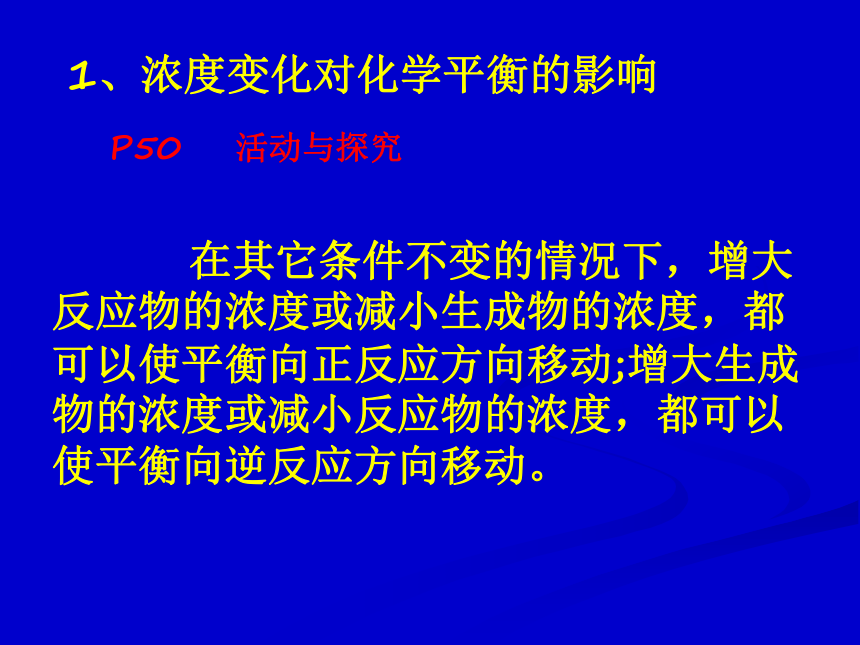 1、浓度变化对化学平衡的影响

P50　活动与探究

在其它条件不变的情况下，增大反应物的浓度或减小生成物的浓度，都可以使平衡向正反应方向移动;增大生成物的浓度或减小反应物的浓度，都可以使平衡向逆反应方向移动。